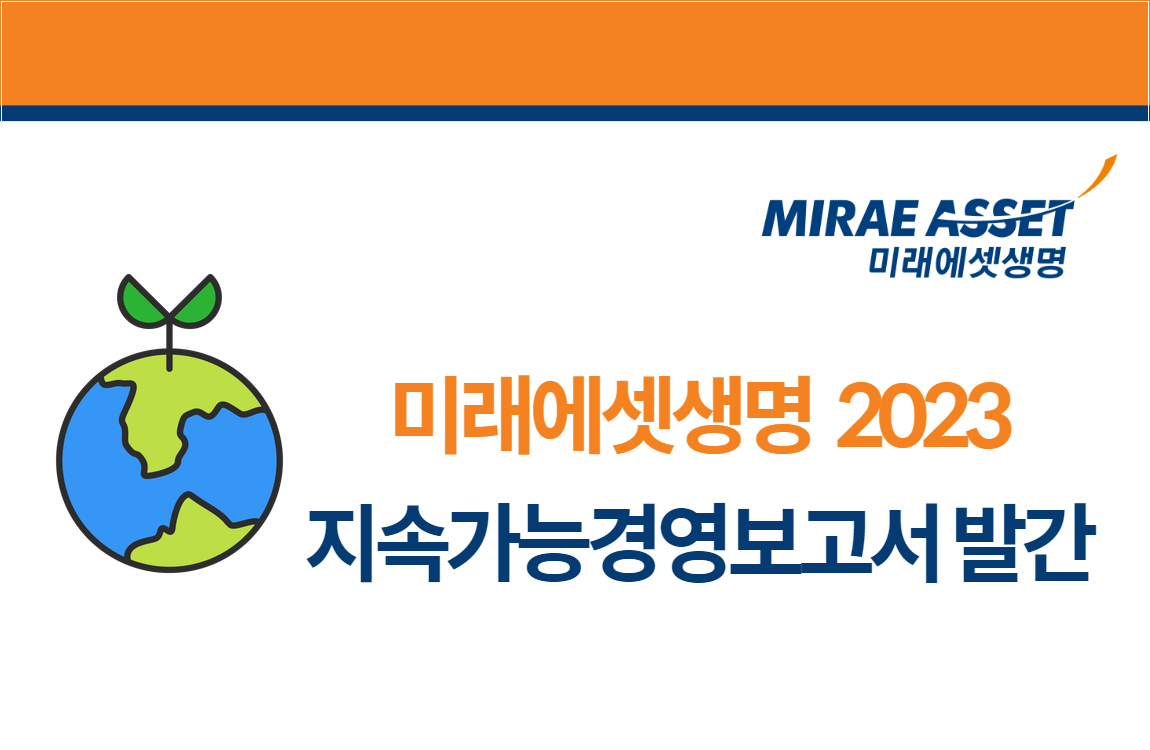 MIRAE ASSET
미래에셋생명

미래에셋생명 2023
지속가능경영보고서 발간